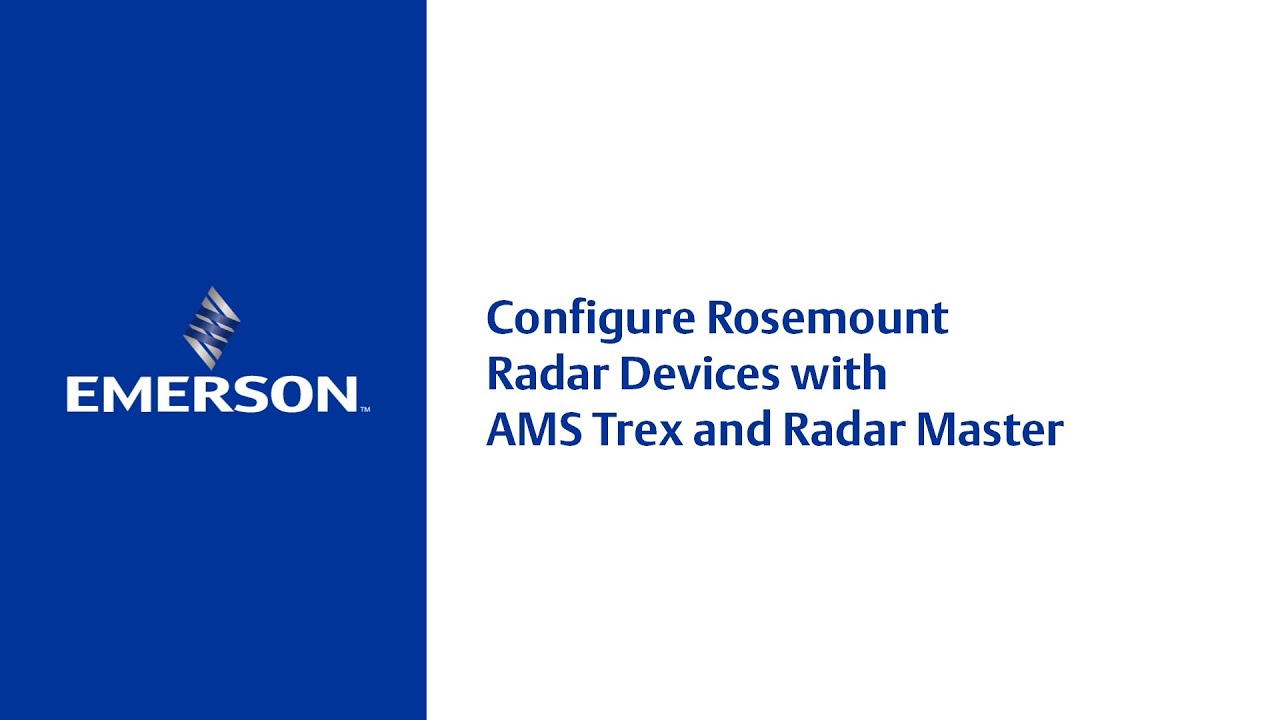 EMERSON™

Configure Rosemount Radar Devices with AMS Trex and Radar Master